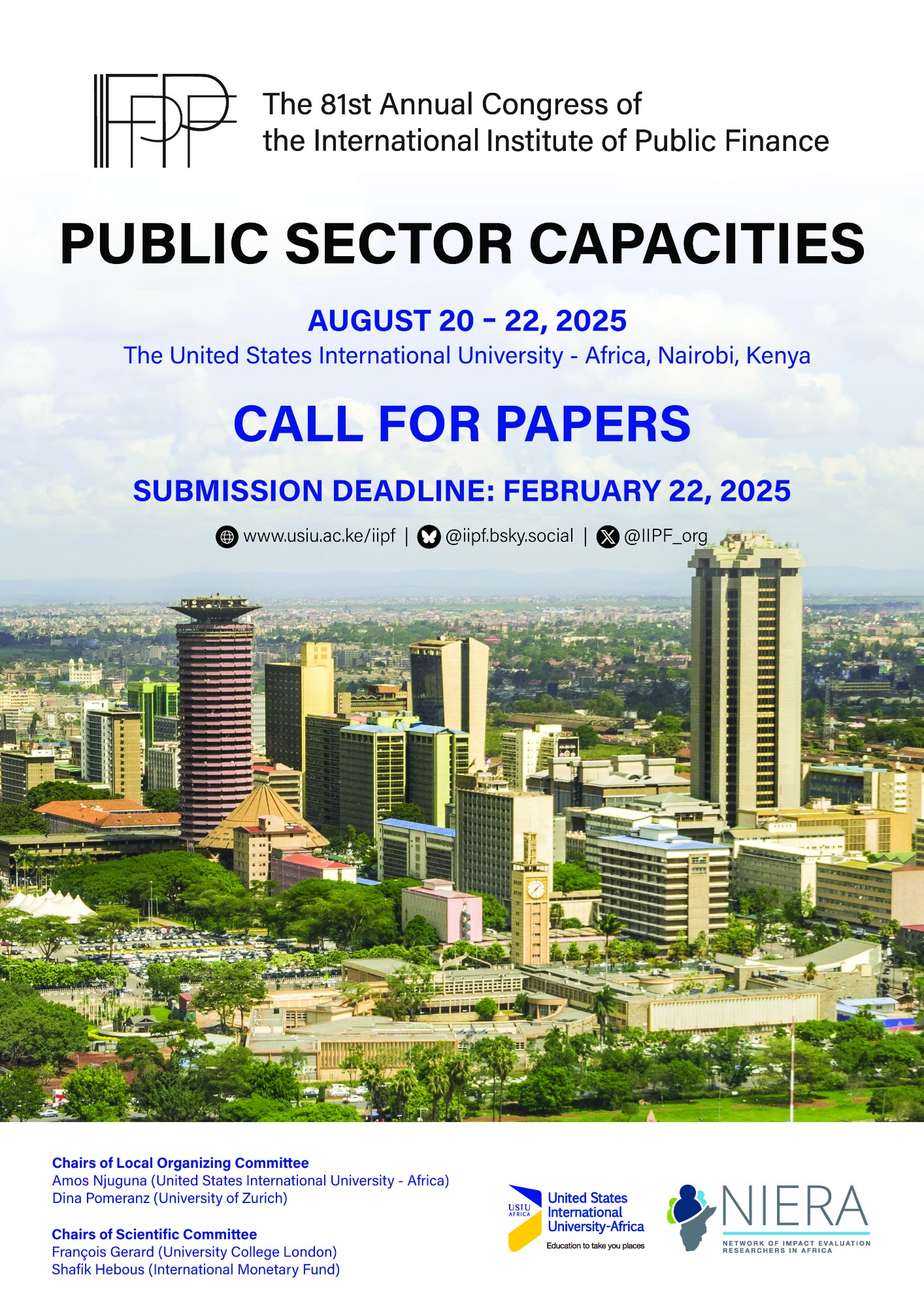 IIPF

The 81st Annual Congress of the International Institute of Public Finance

PUBLIC SECTOR CAPACITIES

AUGUST 20 - 22, 2025
The United States International University - Africa, Nairobi, Kenya

CALL FOR PAPERS

SUBMISSION DEADLINE: FEBRUARY 22, 2025

www.usiu.ac.ke/iipf | @iipf.bsky.social | @IIPF_org

Chairs of Local Organizing Committee
Amos Njuguna (United States International University - Africa)
Dina Pomeranz (University of Zurich)

Chairs of Scientific Committee
François Gerard (University College London)
Shafik Hebous (International Monetary Fund)

USIU AFRICA United States International University-Africa
Education to take you places

NIERA
NETWORK OF IMPACT EVALUATION RESEARCHERS IN AFRICA